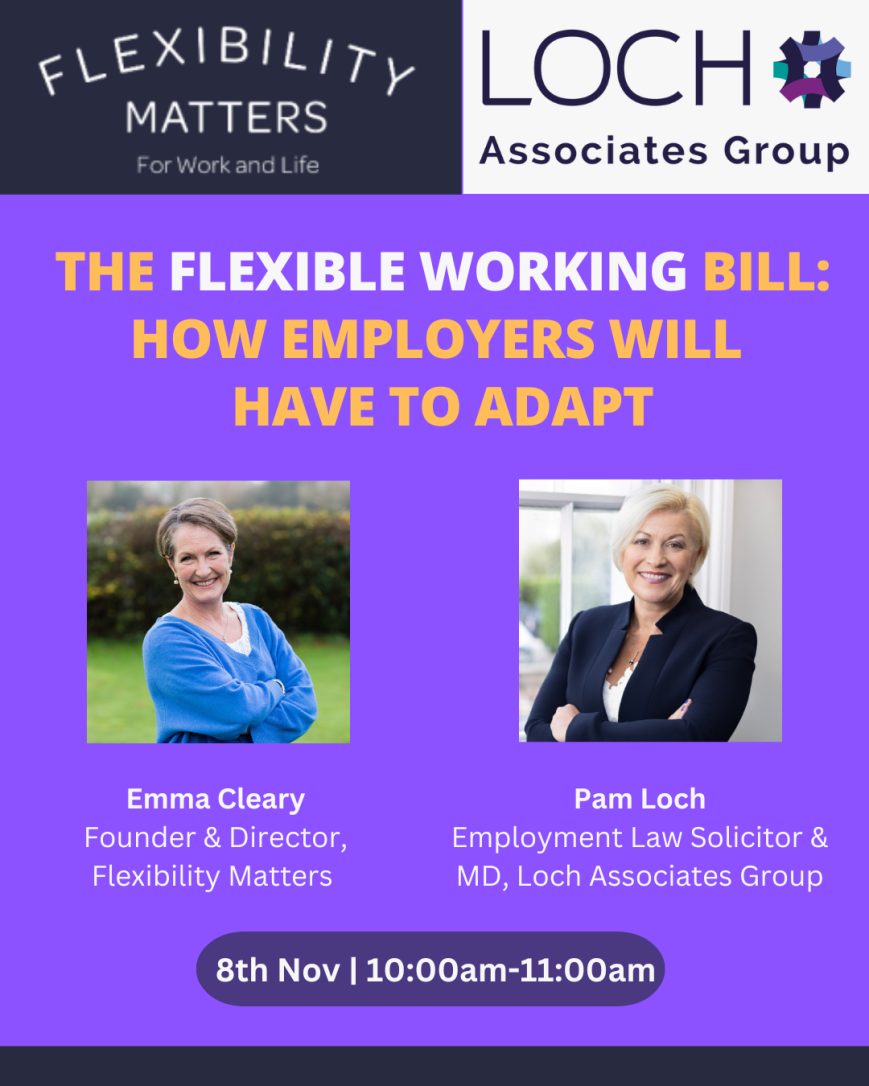 FLEXIBILITY MATTERS
For Work and Life

LOCH
Associates Group

THE FLEXIBLE WORKING BILL: HOW EMPLOYERS WILL HAVE TO ADAPT

Emma Cleary
Founder & Director, Flexibility Matters

Pam Loch
Employment Law Solicitor & MD, Loch Associates Group

8th Nov | 10:00am-11:00am